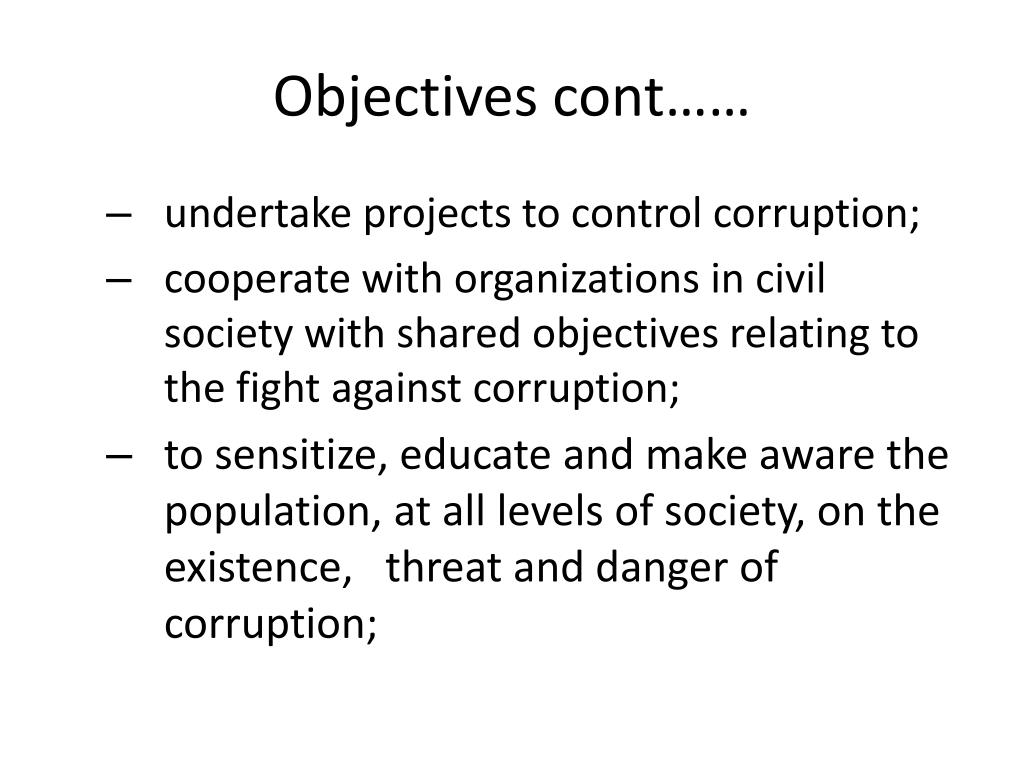 Objectives cont……

– undertake projects to control corruption;
– cooperate with organizations in civil society with shared objectives relating to the fight against corruption;
– to sensitize, educate and make aware the population, at all levels of society, on the existence, threat and danger of corruption;